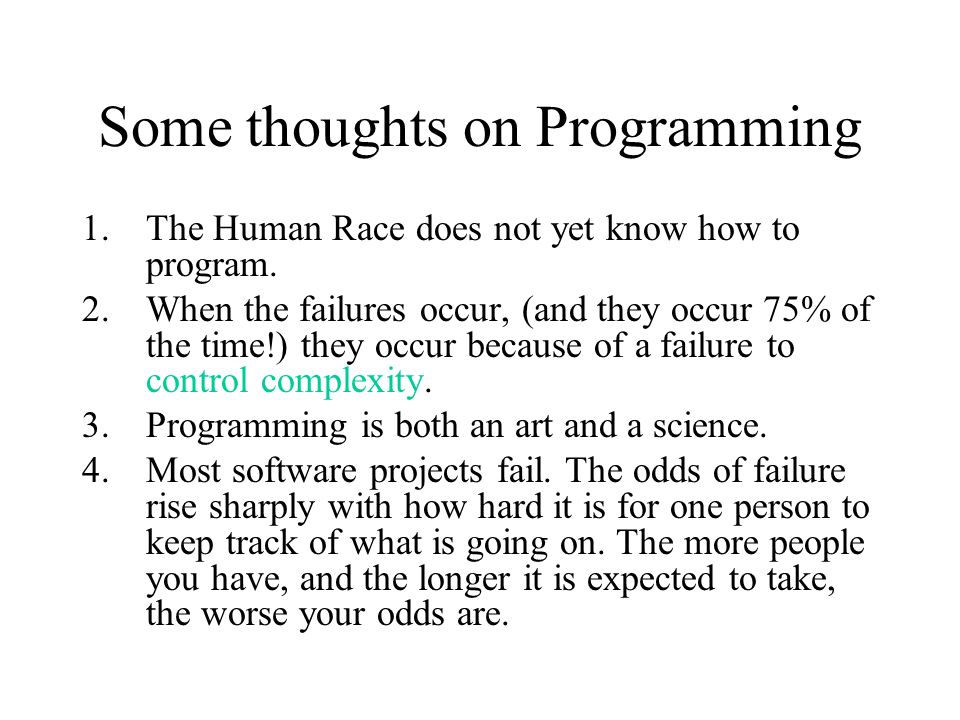 Some thoughts on Programming

1. The Human Race does not yet know how to program.
2. When the failures occur, (and they occur 75% of the time!) they occur because of a failure to control complexity.
3. Programming is both an art and a science.
4. Most software projects fail. The odds of failure rise sharply with how hard it is for one person to keep track of what is going on. The more people you have, and the longer it is expected to take, the worse your odds are.